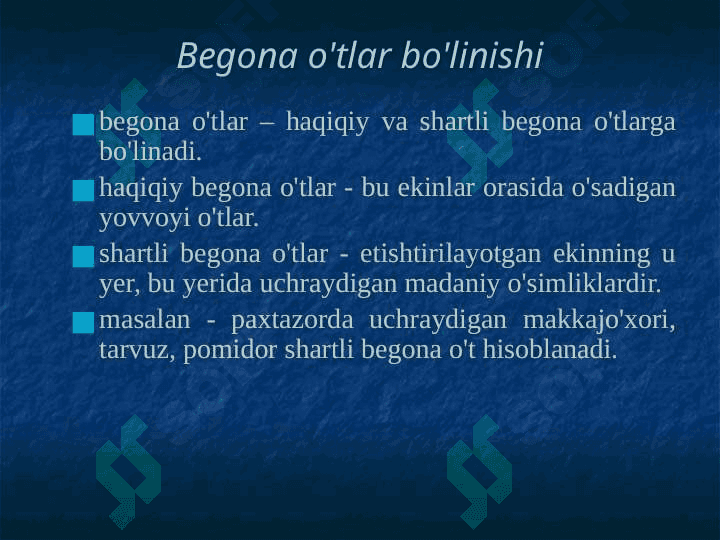 Begona o'tlar bo'linishi

begona o'tlar – haqiqiy va shartli begona o'tlarga bo'linadi.

haqiqiy begona o'tlar - bu ekinlar orasida o'sadigan yovvoyi o'tlar.

shartli begona o'tlar - etishtirilayotgan ekinning u yer, bu yerida uchraydigan madaniy o'simliklardir.

masalan - paxtazorda uchraydigan makkajo'xori, tarvuz, pomidor shartli begona o't hisoblanadi.